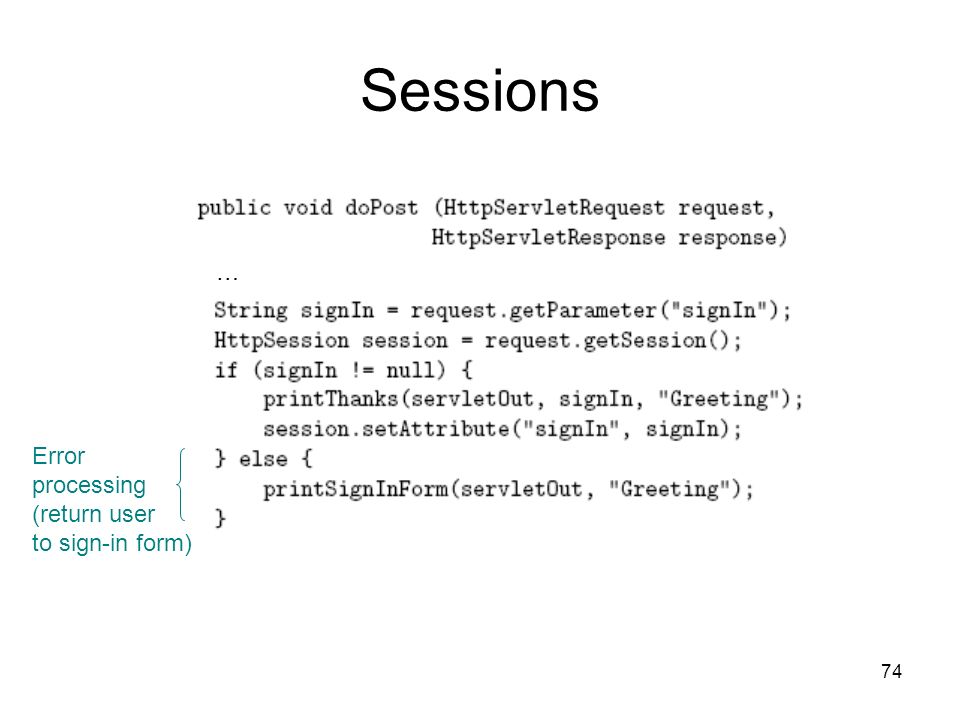 Sessions

public void doPost (HttpServletRequest request,
                    HttpServletResponse response)
  …
  String signIn = request.getParameter("signIn");
  HttpSession session = request.getSession();
  if (signIn != null) {
      printThanks(servletOut, signIn, "Greeting");
      session.setAttribute("signIn", signIn);
  } else {
      printSignInForm(servletOut, "Greeting");
  }

Error processing (return user to sign-in form)

74